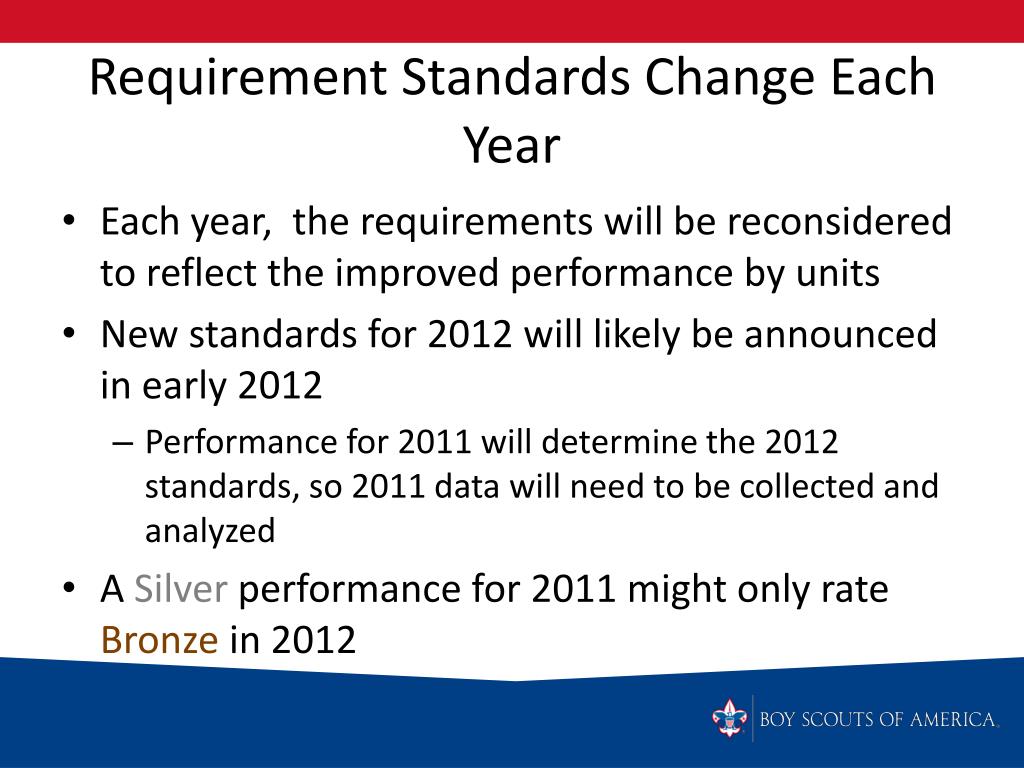 Requirement Standards Change Each Year

• Each year, the requirements will be reconsidered to reflect the improved performance by units

• New standards for 2012 will likely be announced in early 2012

– Performance for 2011 will determine the 2012 standards, so 2011 data will need to be collected and analyzed

• A Silver performance for 2011 might only rate Bronze in 2012

BOY SCOUTS OF AMERICA